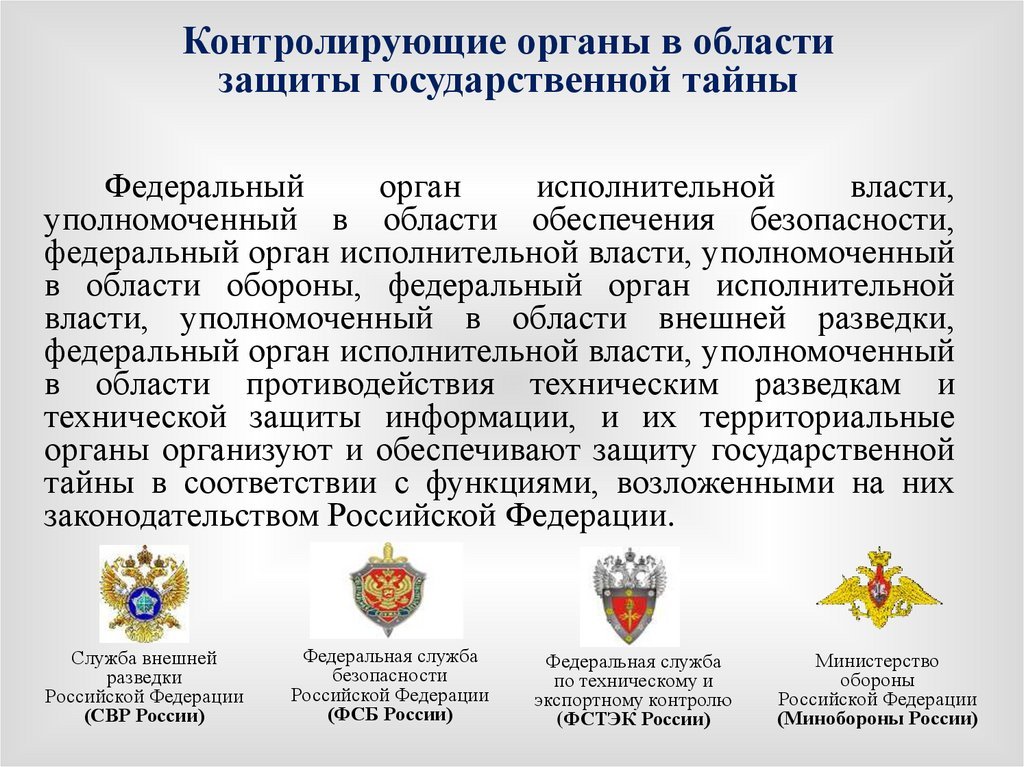 Контролирующие органы в области защиты государственной тайны

Федеральный орган исполнительной власти, уполномоченный в области обеспечения безопасности, федеральный орган исполнительной власти, уполномоченный в области обороны, федеральный орган исполнительной власти, уполномоченный в области внешней разведки, федеральный орган исполнительной власти, уполномоченный в области противодействия техническим разведкам и технической защиты информации, и их территориальные органы организуют и обеспечивают защиту государственной тайны в соответствии с функциями, возложенными на них законодательством Российской Федерации.

Служба внешней разведки Российской Федерации (СВР России)

Федеральная служба безопасности Российской Федерации (ФСБ России)

Федеральная служба по техническому и экспортному контролю (ФСТЭК России)

Министерство обороны Российской Федерации (Минобороны России)